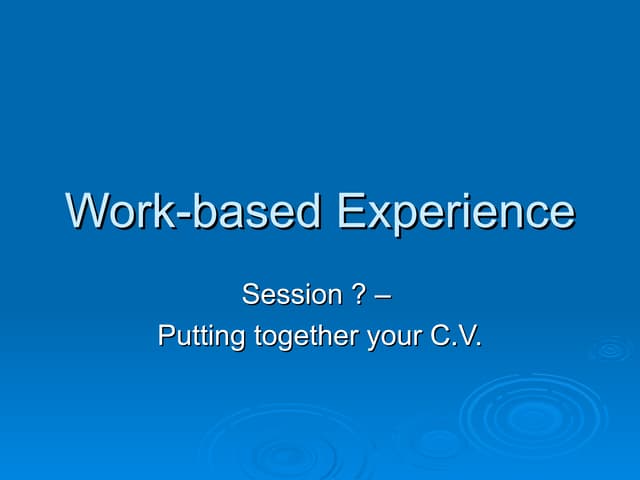 Work-based Experience

Session ? –
Putting together your C.V.